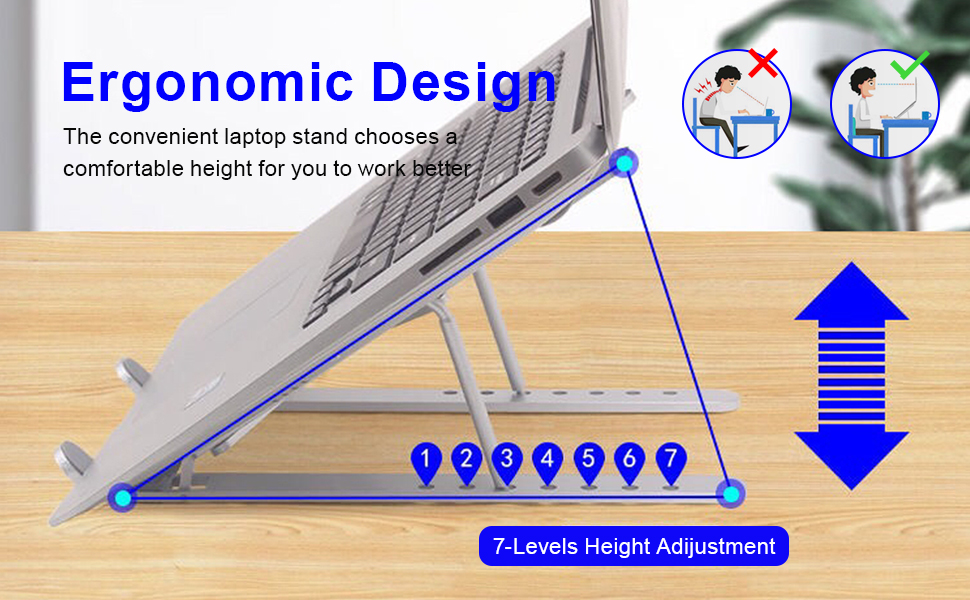 Ergonomic Design

The convenient laptop stand chooses a comfortable height for you to work better

1 2 3 4 5 6 7

7-Levels Height Adijustment